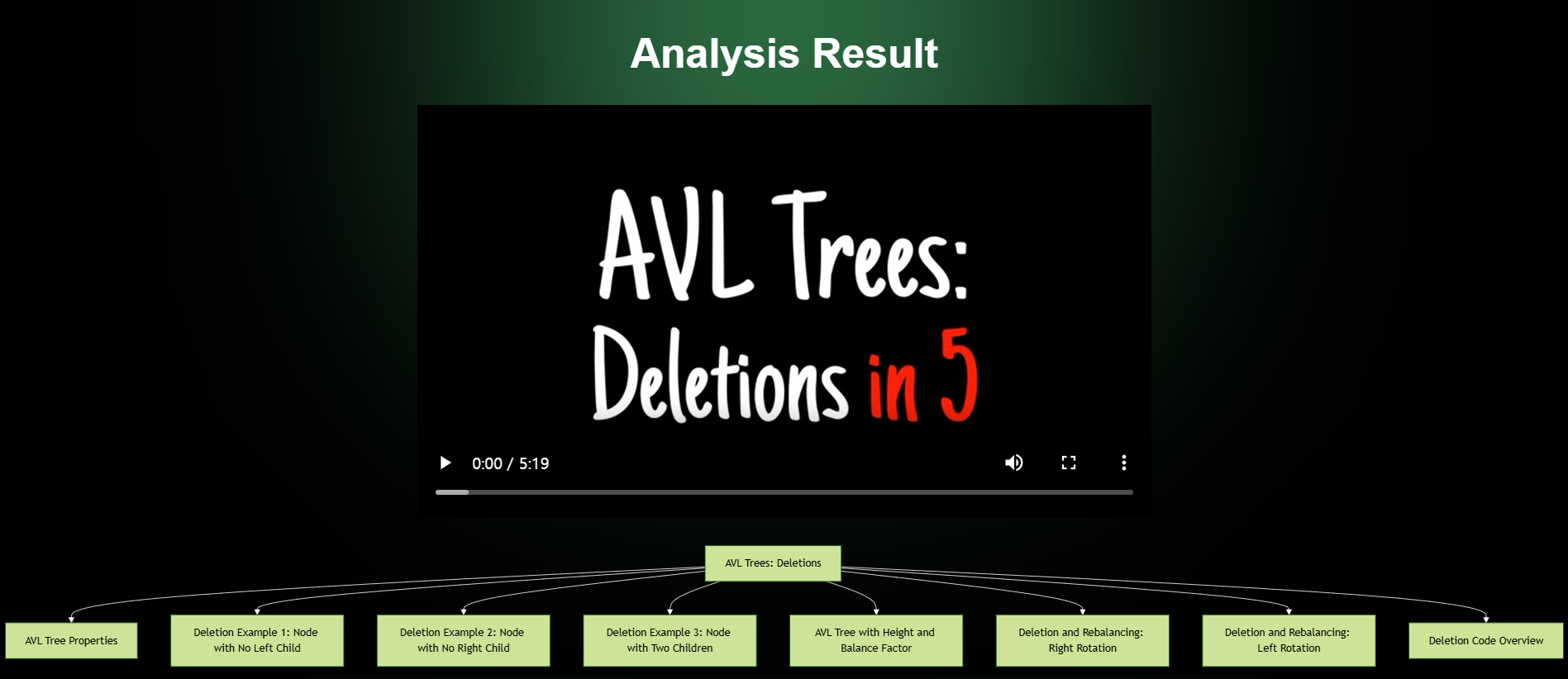 Analysis Result

AVL Trees: Deletions in 5

0:00 / 5:19

AVL Trees: Deletions

AVL Tree Properties

Deletion Example 1: Node with No Left Child

Deletion Example 2: Node with No Right Child

Deletion Example 3: Node with Two Children

AVL Tree with Height and Balance Factor

Deletion and Rebalancing: Right Rotation

Deletion and Rebalancing: Left Rotation

Deletion Code Overview